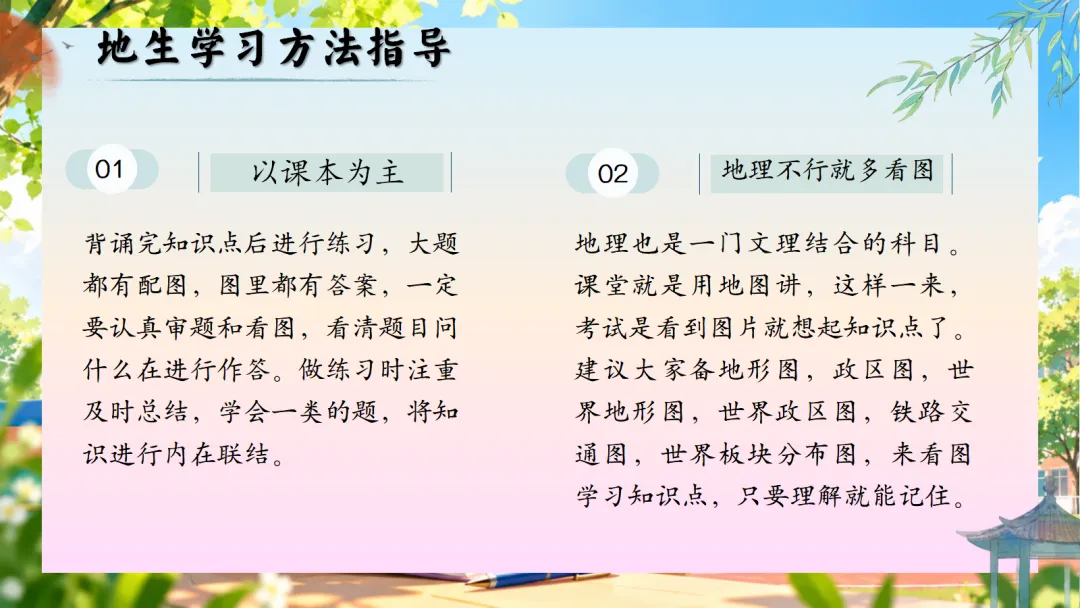 地生学习方法指导

01

以课本为主

背诵完知识点后进行练习，大题都有配图，图里都有答案，一定要认真审题和看图，看清题目问什么在进行作答。做练习时注重及时总结，学会一类的题，将知识进行内在联结。

02

地理不行就多看图

地理也是一门文理结合的科目。课堂就是用地图讲，这样一来，考试是看到图片就想起知识点了。建议大家备地形图，政区图，世界地形图，世界政区图，铁路交通图，世界板块分布图，来看图学习知识点，只要理解就能记住。